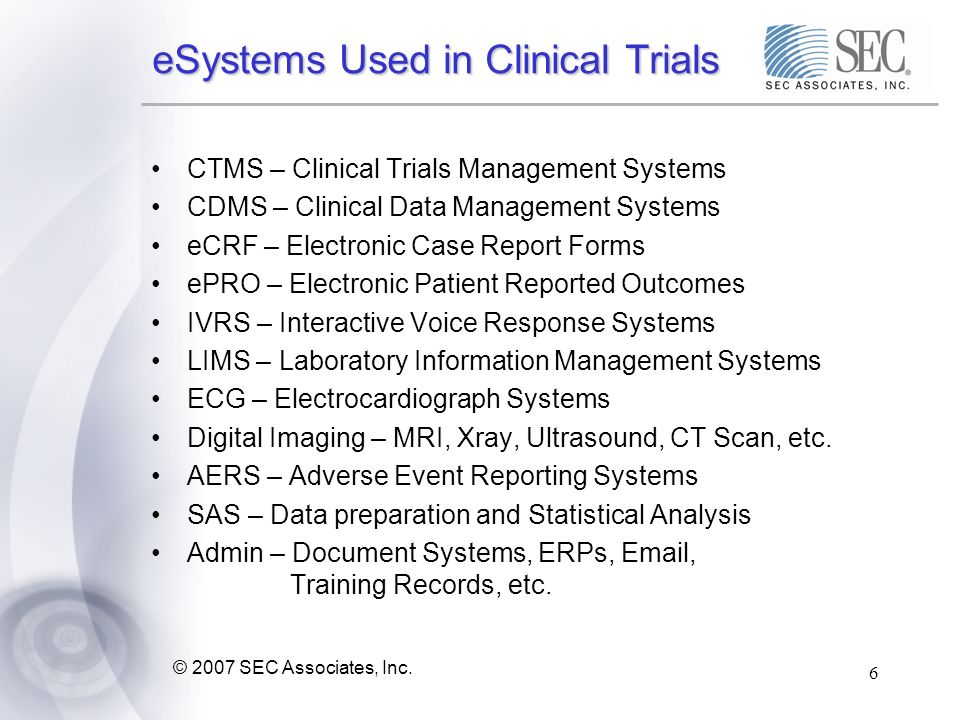 eSystems Used in Clinical Trials

SEC®
SEC ASSOCIATES, INC.

• CTMS – Clinical Trials Management Systems
• CDMS – Clinical Data Management Systems
• eCRF – Electronic Case Report Forms
• ePRO – Electronic Patient Reported Outcomes
• IVRS – Interactive Voice Response Systems
• LIMS – Laboratory Information Management Systems
• ECG – Electrocardiograph Systems
• Digital Imaging – MRI, Xray, Ultrasound, CT Scan, etc.
• AERS – Adverse Event Reporting Systems
• SAS – Data preparation and Statistical Analysis
• Admin – Document Systems, ERPs, Email, Training Records, etc.

© 2007 SEC Associates, Inc.

6